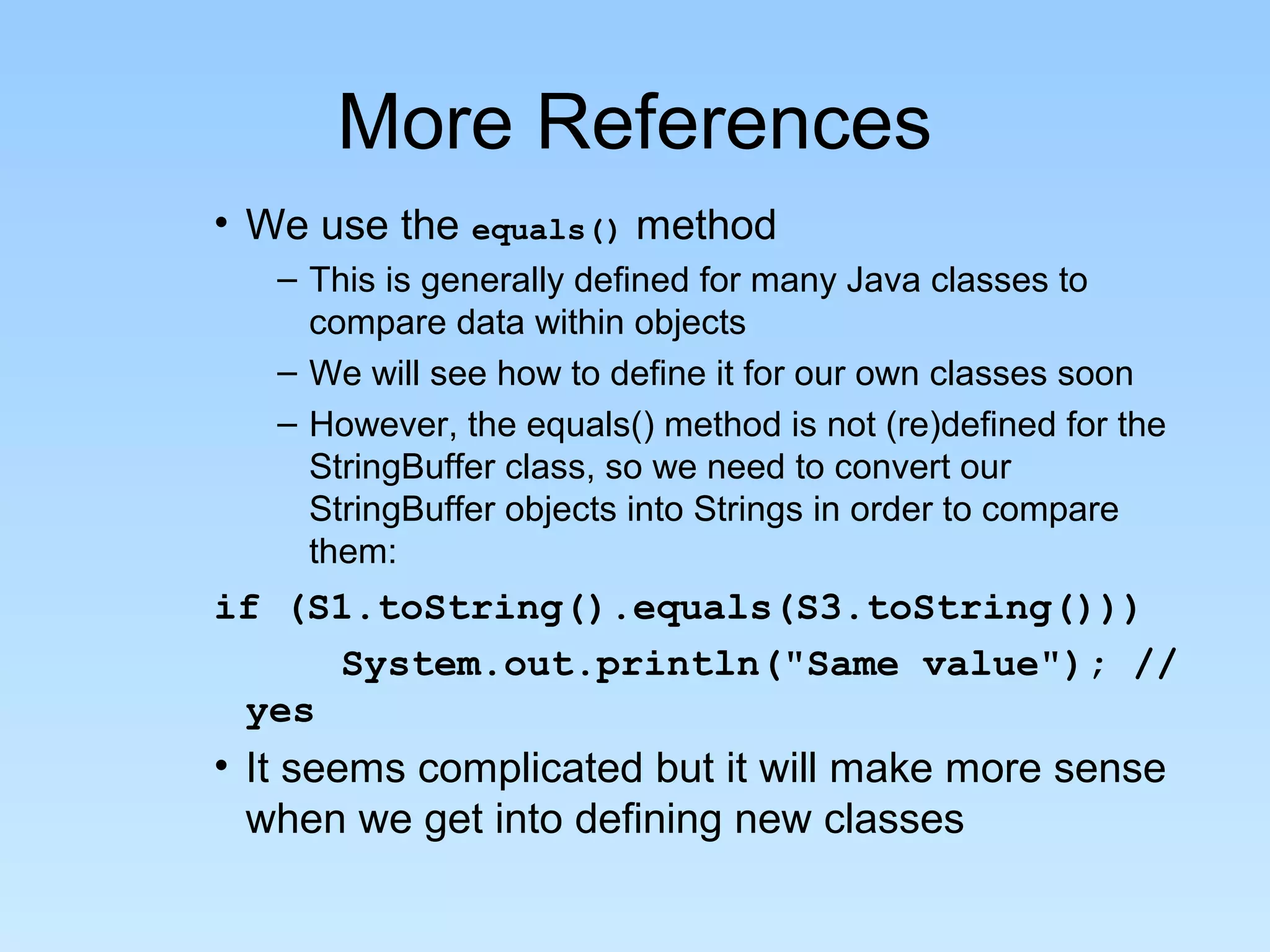 More References

• We use the equals() method

– This is generally defined for many Java classes to compare data within objects

– We will see how to define it for our own classes soon

– However, the equals() method is not (re)defined for the StringBuffer class, so we need to convert our StringBuffer objects into Strings in order to compare them:

if (S1.toString().equals(S3.toString()))
System.out.println("Same value"); // yes

• It seems complicated but it will make more sense when we get into defining new classes